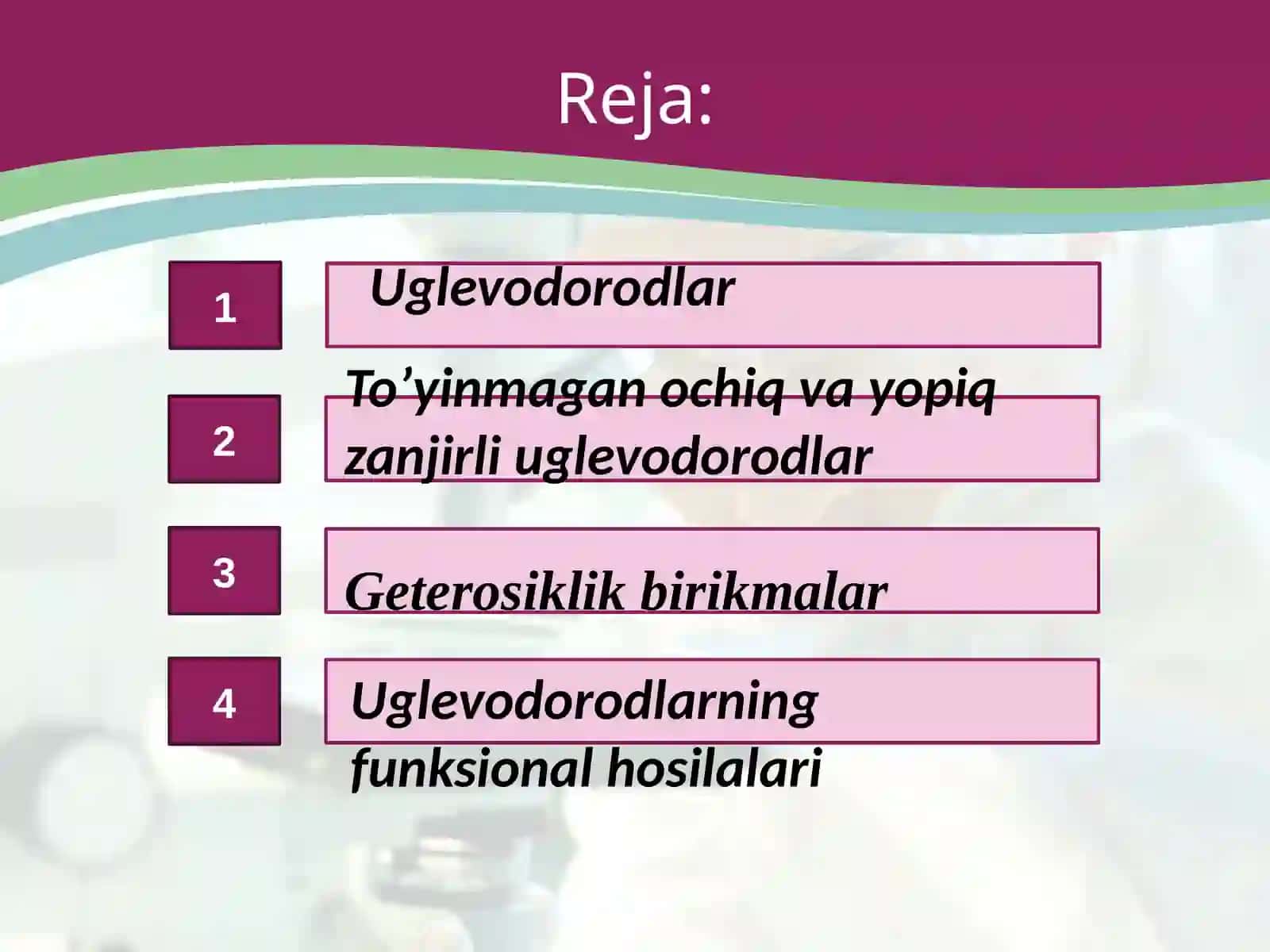 Reja:

1

Uglevodorodlar

2

To’yinmagan ochiq va yopiq zanjirli uglevodorodlar

3

Geterosiklik birikmalar

4

Uglevodorodlarning funksional hosilalari